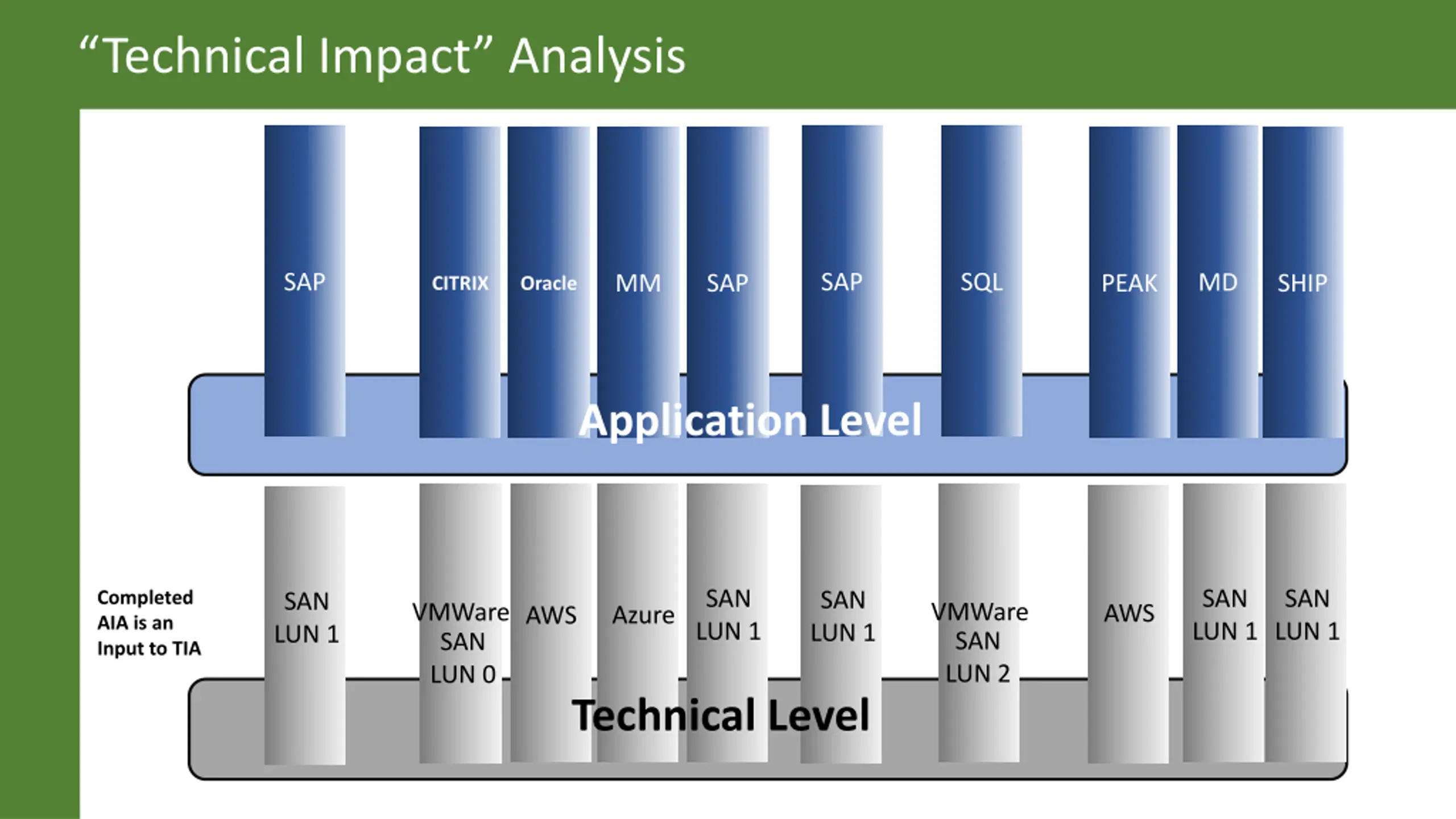 “Technical Impact” Analysis

SAP

CITRIX

Oracle

MM

SAP

SAP

SQL

PEAK

MD

SHIP

Application Level

Completed AIA is an Input to TIA

SAN LUN 1

VMWare SAN LUN 0

AWS

Azure

SAN LUN 1

SAN LUN 1

VMWare SAN LUN 2

AWS

SAN LUN 1

SAN LUN 1

Technical Level